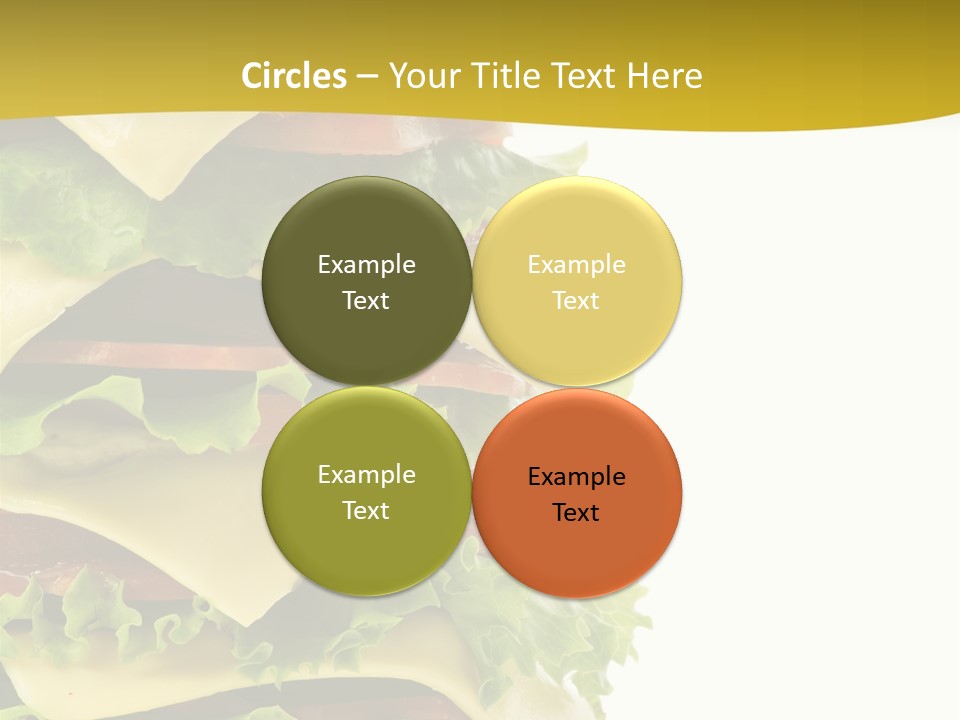 Circles – Your Title Text Here

Example Text

Example Text

Example Text

Example Text